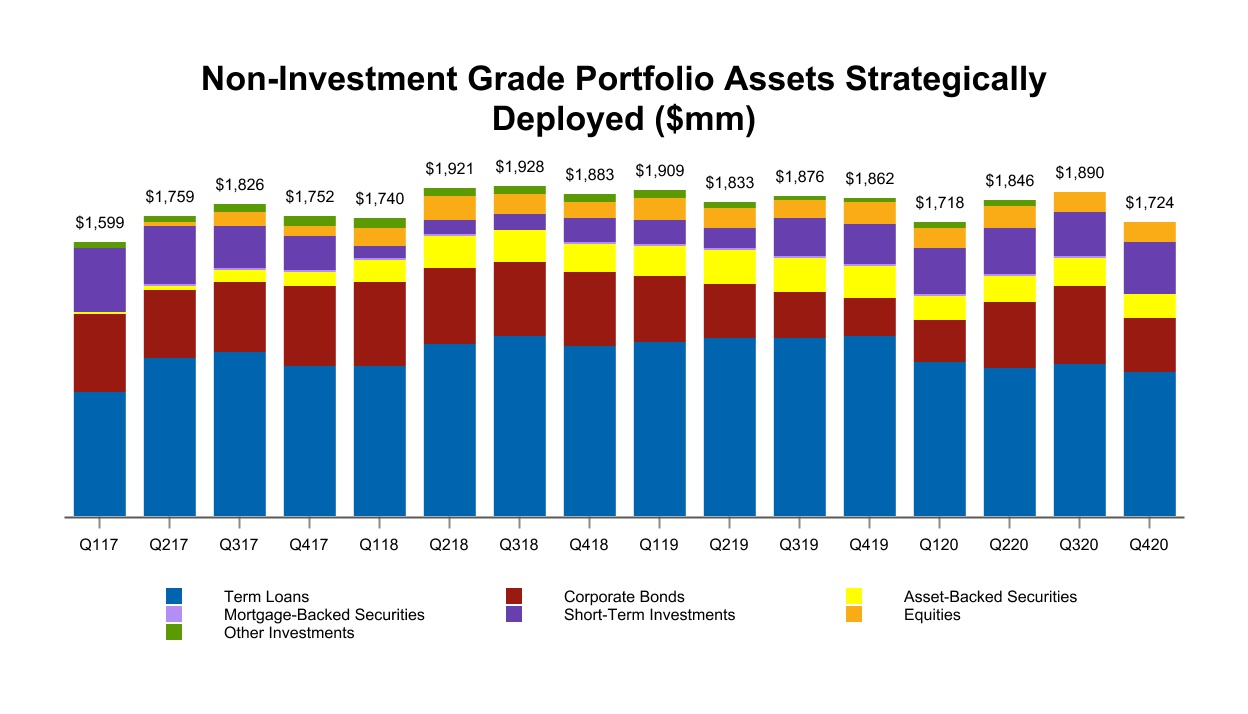 Non-Investment Grade Portfolio Assets Strategically Deployed ($mm)

$1,599
$1,759
$1,826
$1,752
$1,740
$1,921
$1,928
$1,883
$1,909
$1,833
$1,876
$1,862
$1,718
$1,846
$1,890
$1,724

Q117
Q217
Q317
Q417
Q118
Q218
Q318
Q418
Q119
Q219
Q319
Q419
Q120
Q220
Q320
Q420

Term Loans
Corporate Bonds
Asset-Backed Securities
Mortgage-Backed Securities
Short-Term Investments
Equities
Other Investments